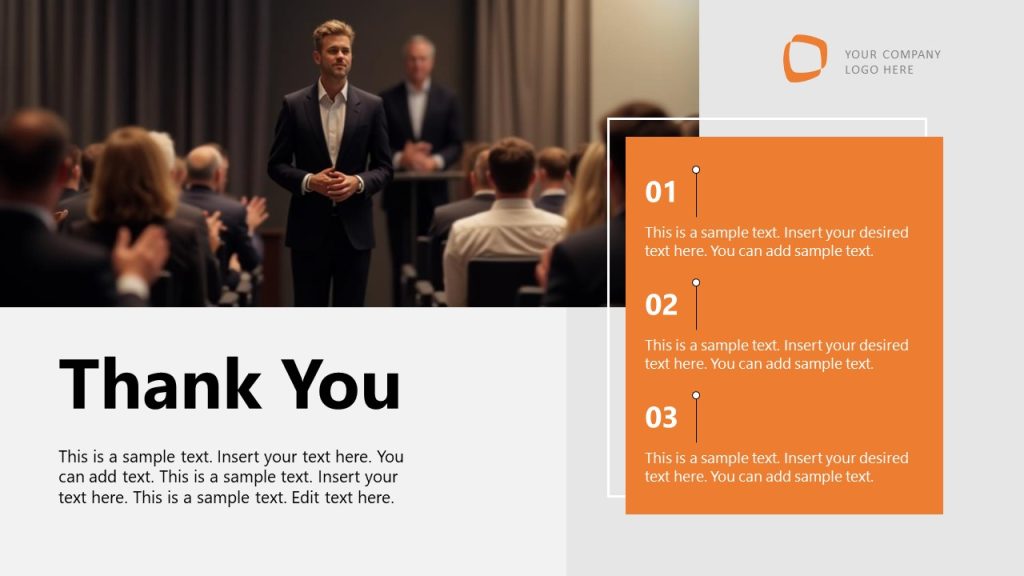 YOUR COMPANY
LOGO HERE

Thank You

This is a sample text. Insert your text here. You can add text. This is a sample text. Insert your text here. This is a sample text. Edit text here.

01

This is a sample text. Insert your desired text here. You can add sample text.

02

This is a sample text. Insert your desired text here. You can add sample text.

03

This is a sample text. Insert your desired text here. You can add sample text.